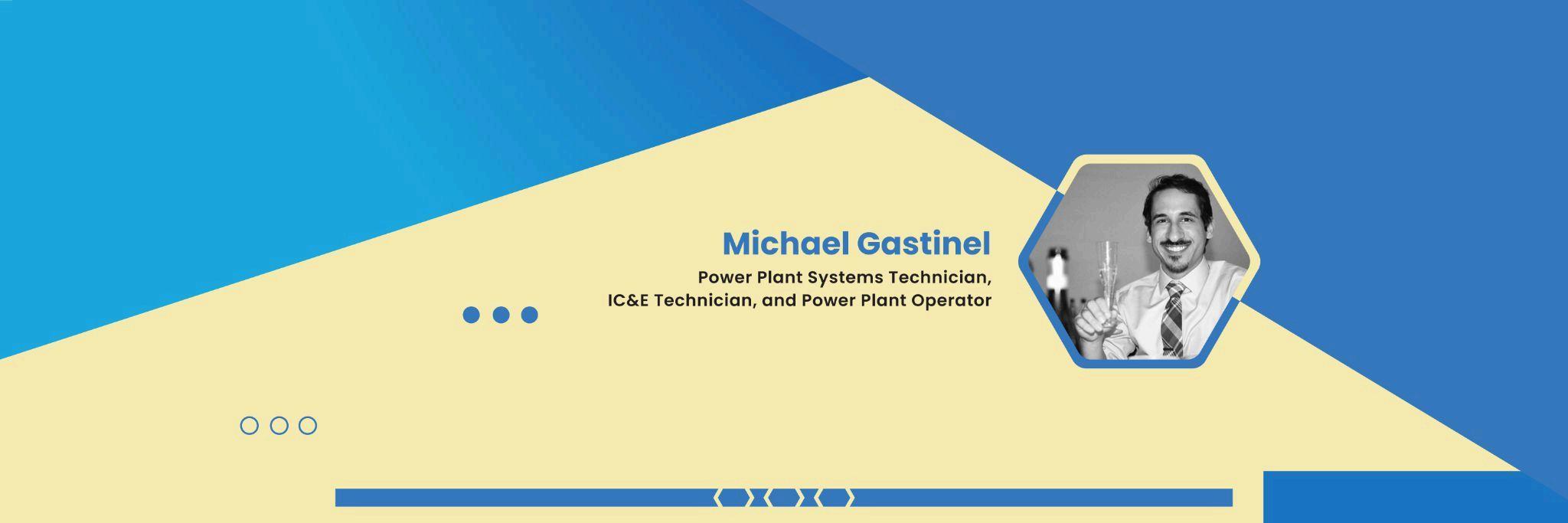 Michael Gastinel

Power Plant Systems Technician, IC&E Technician, and Power Plant Operator